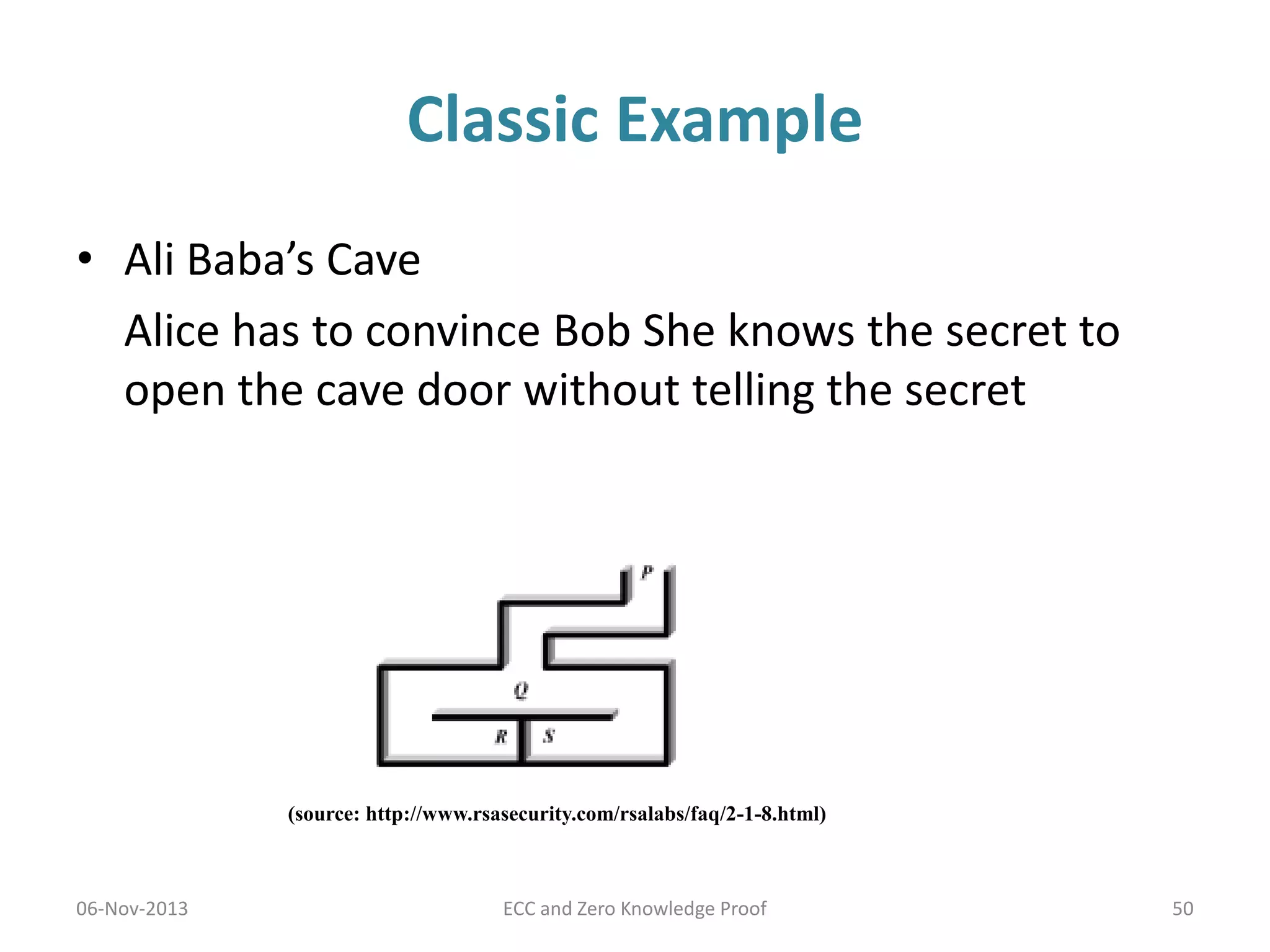 Classic Example

• Ali Baba's Cave

Alice has to convince Bob She knows the secret to open the cave door without telling the secret

P

Q

R

S

(source: http://www.rsasecurity.com/rsalabs/faq/2-1-8.html)

06-Nov-2013

ECC and Zero Knowledge Proof

50